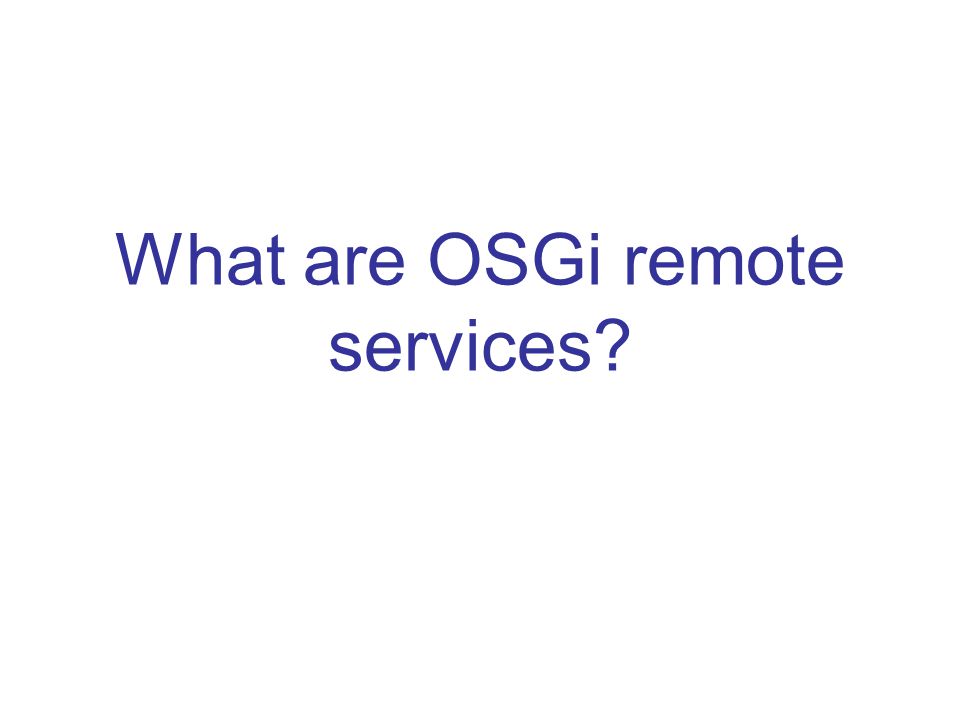 What are OSGi remote services?